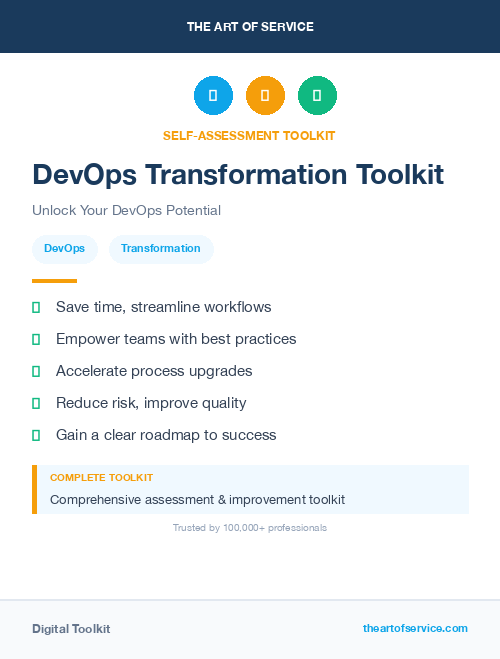 THE ART OF SERVICE

SELF-ASSESSMENT TOOLKIT

DevOps Transformation Toolkit

Unlock Your DevOps Potential

DevOps

Transformation

Save time, streamline workflows

Empower teams with best practices

Accelerate process upgrades

Reduce risk, improve quality

Gain a clear roadmap to success

COMPLETE TOOLKIT

Comprehensive assessment & improvement toolkit

Trusted by 100,000+ professionals

Digital Toolkit

theartofservice.com